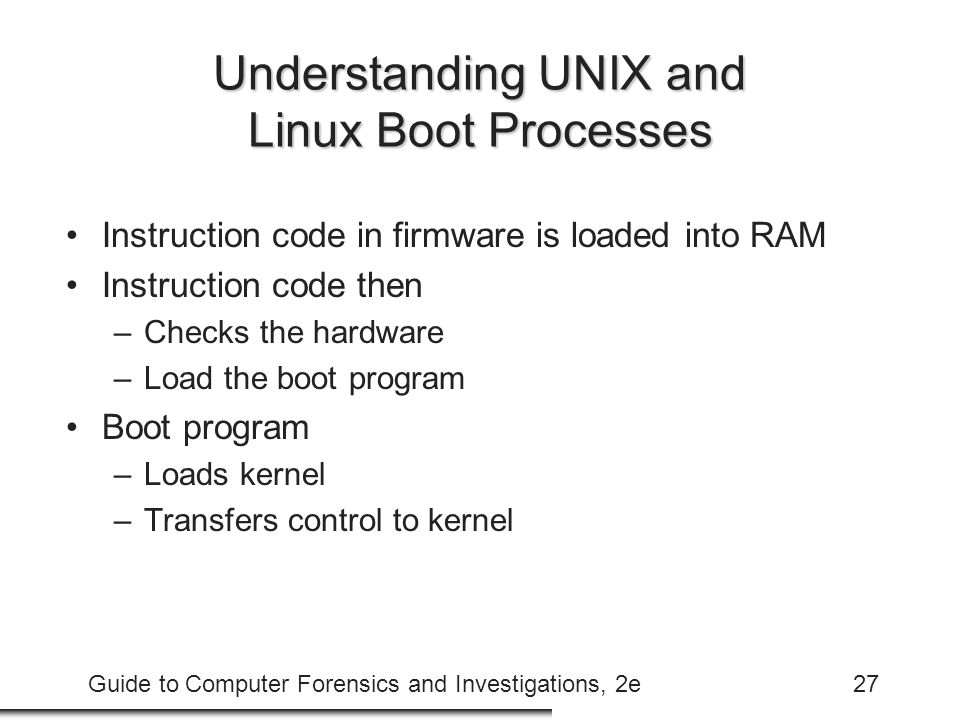 Understanding UNIX and Linux Boot Processes

• Instruction code in firmware is loaded into RAM
• Instruction code then
  – Checks the hardware
  – Load the boot program
• Boot program
  – Loads kernel
  – Transfers control to kernel

Guide to Computer Forensics and Investigations, 2e

27